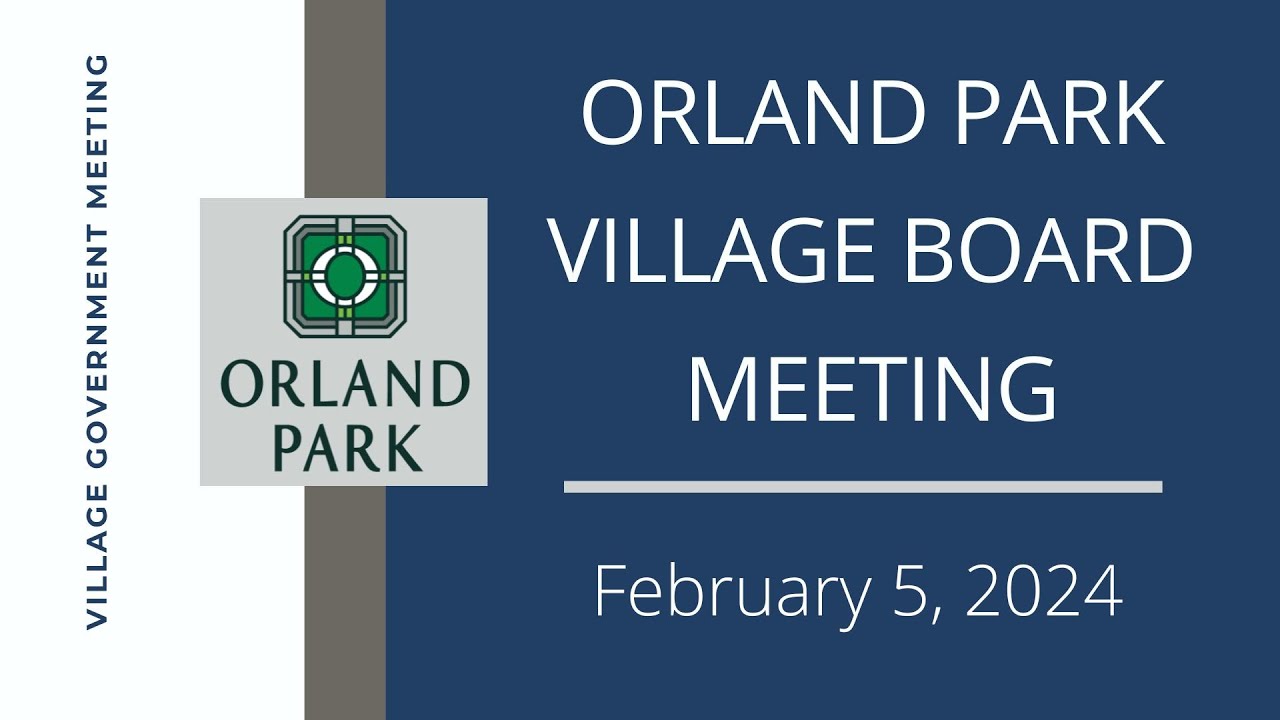 VILLAGE GOVERNMENT MEETING

ORLAND PARK

ORLAND PARK VILLAGE BOARD MEETING

February 5, 2024